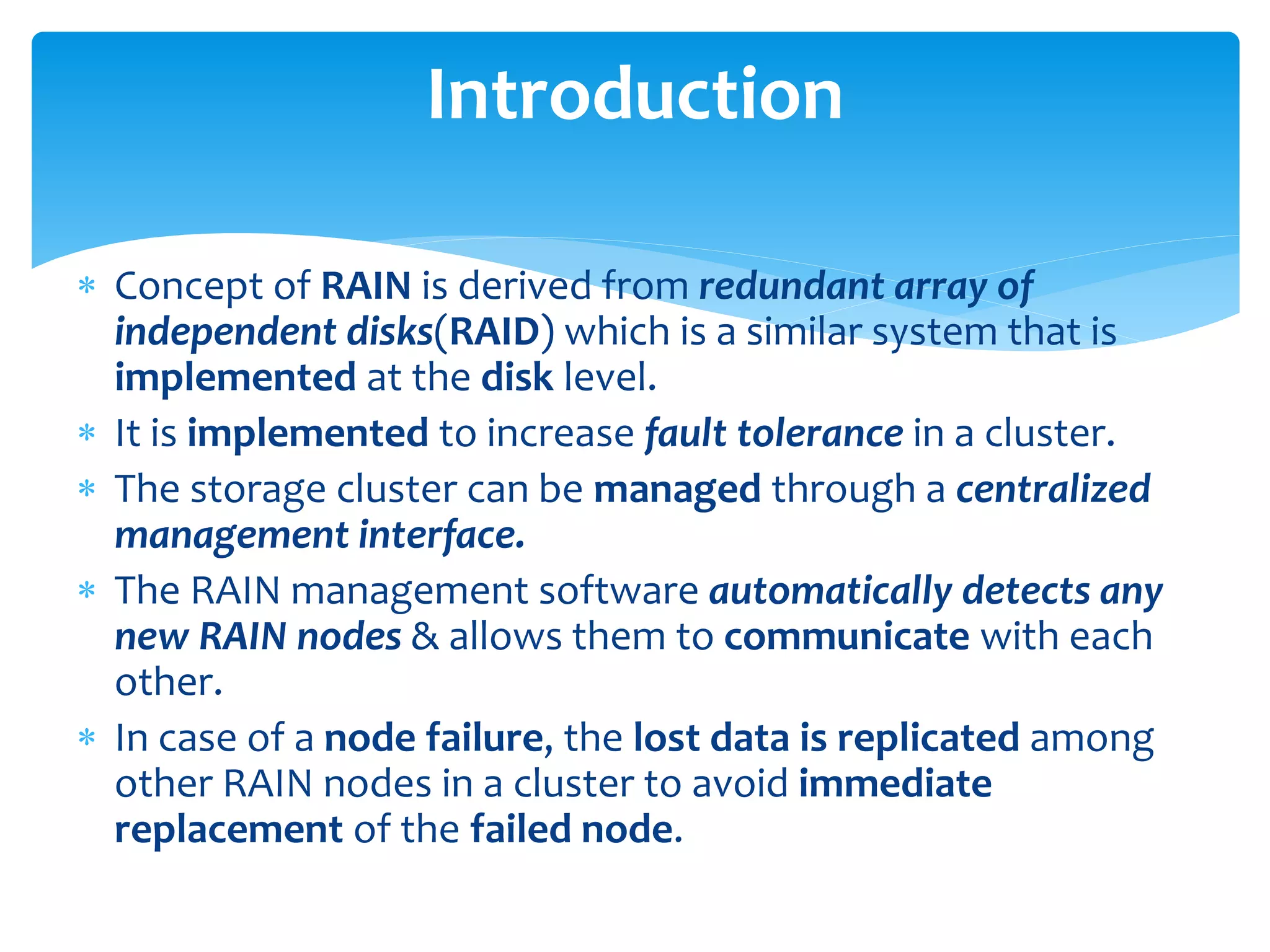 Introduction

* Concept of RAIN is derived from redundant array of independent disks(RAID) which is a similar system that is implemented at the disk level.

* It is implemented to increase fault tolerance in a cluster.

* The storage cluster can be managed through a centralized management interface.

* The RAIN management software automatically detects any new RAIN nodes & allows them to communicate with each other.

* In case of a node failure, the lost data is replicated among other RAIN nodes in a cluster to avoid immediate replacement of the failed node.